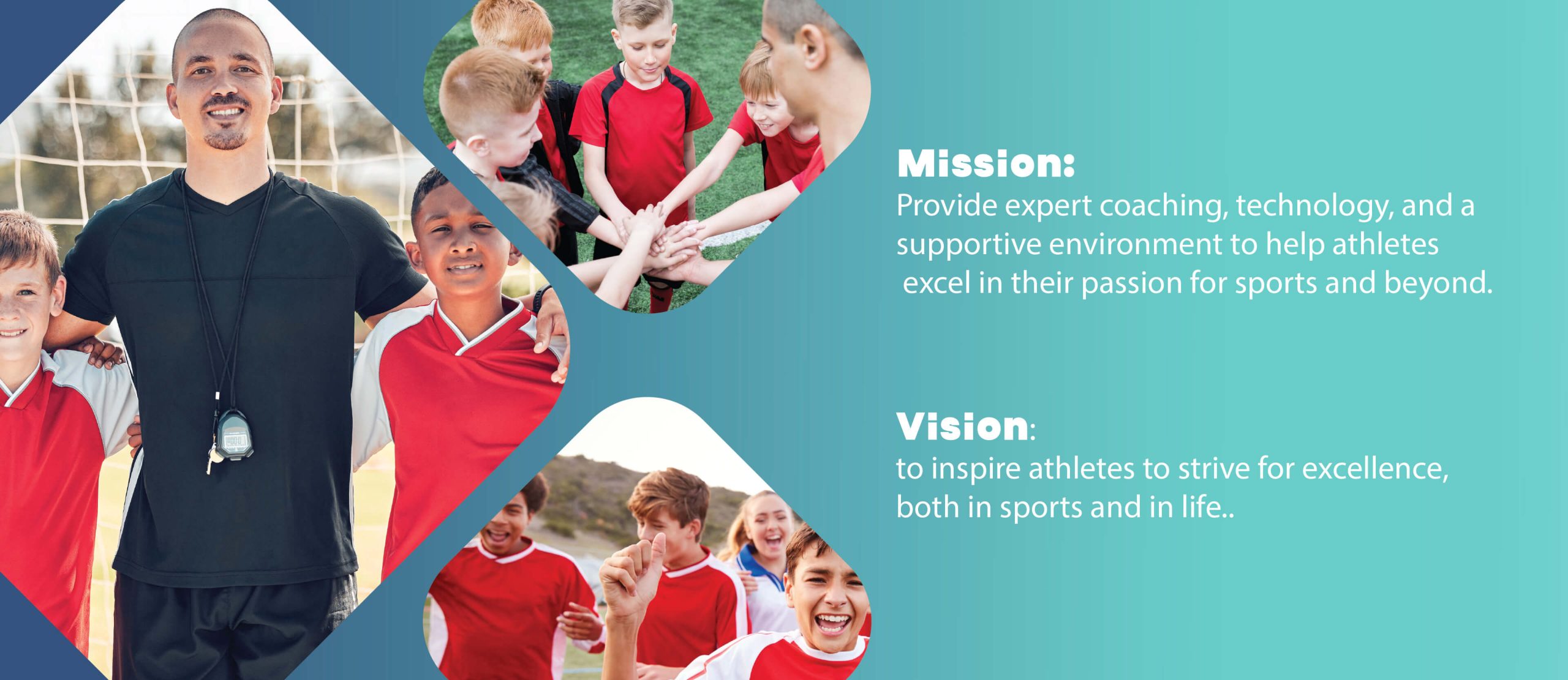 Mission:
Provide expert coaching, technology, and a supportive environment to help athletes excel in their passion for sports and beyond.

Vision:
to inspire athletes to strive for excellence, both in sports and in life..